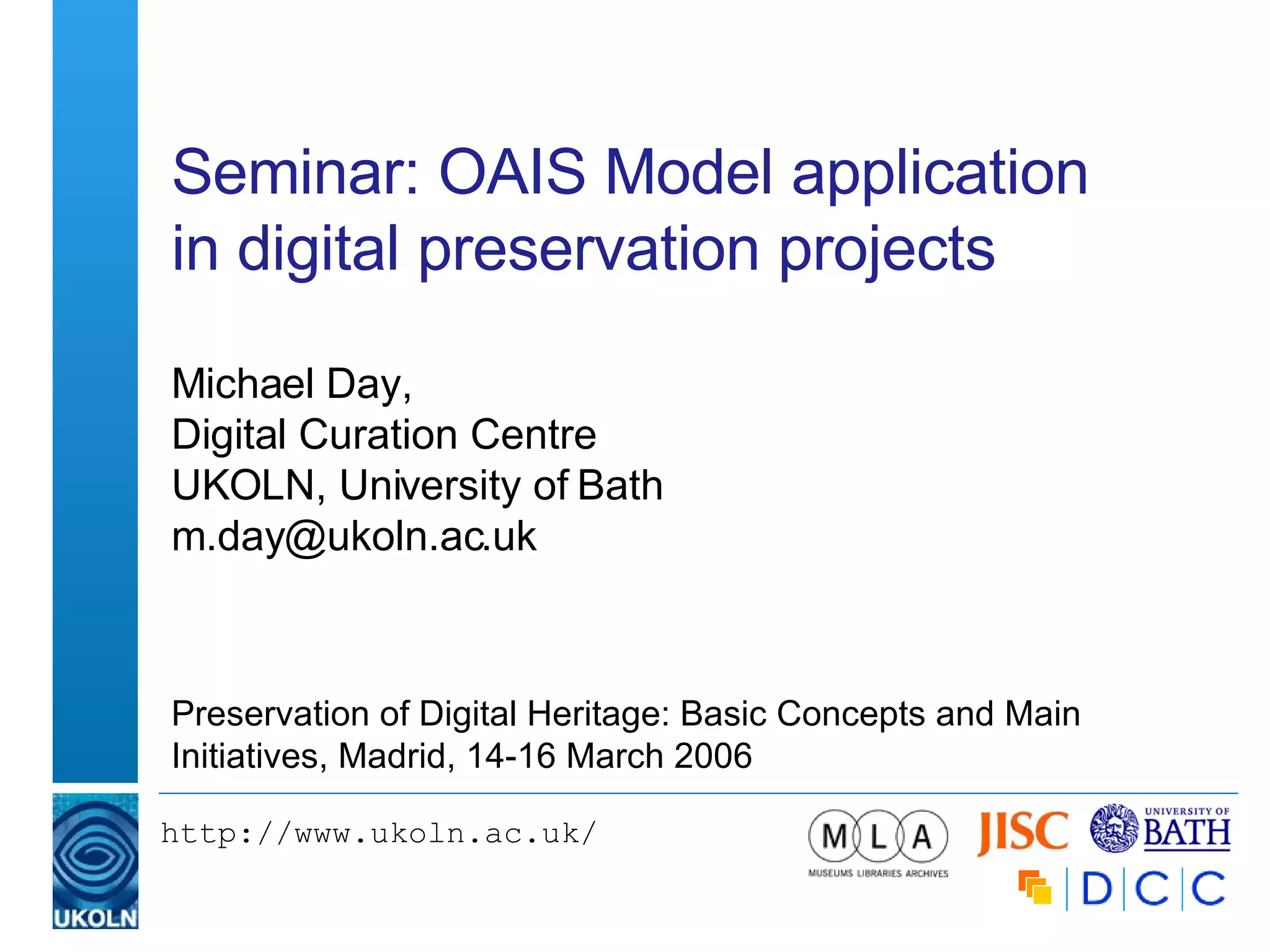 Seminar: OAIS Model application in digital preservation projects

Michael Day,
Digital Curation Centre
UKOLN, University of Bath
m.day@ukoln.ac.uk

Preservation of Digital Heritage: Basic Concepts and Main Initiatives, Madrid, 14-16 March 2006

UKOLN

http://www.ukoln.ac.uk/

M L A
MUSEUMS LIBRARIES ARCHIVES

JISC

UNIVERSITY OF BATH

D C C